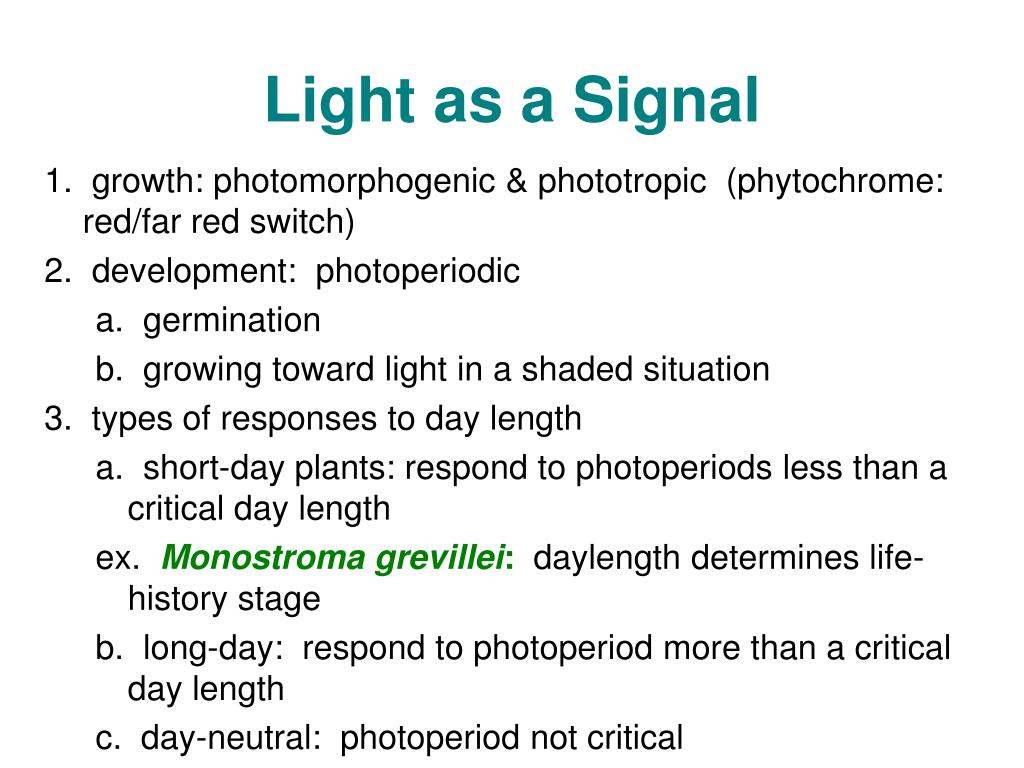 Light as a Signal

1. growth: photomorphogenic & phototropic (phytochrome: red/far red switch)

2. development: photoperiodic

a. germination

b. growing toward light in a shaded situation

3. types of responses to day length

a. short-day plants: respond to photoperiods less than a critical day length

ex. Monostroma grevillei: daylength determines life-history stage

b. long-day: respond to photoperiod more than a critical day length

c. day-neutral: photoperiod not critical